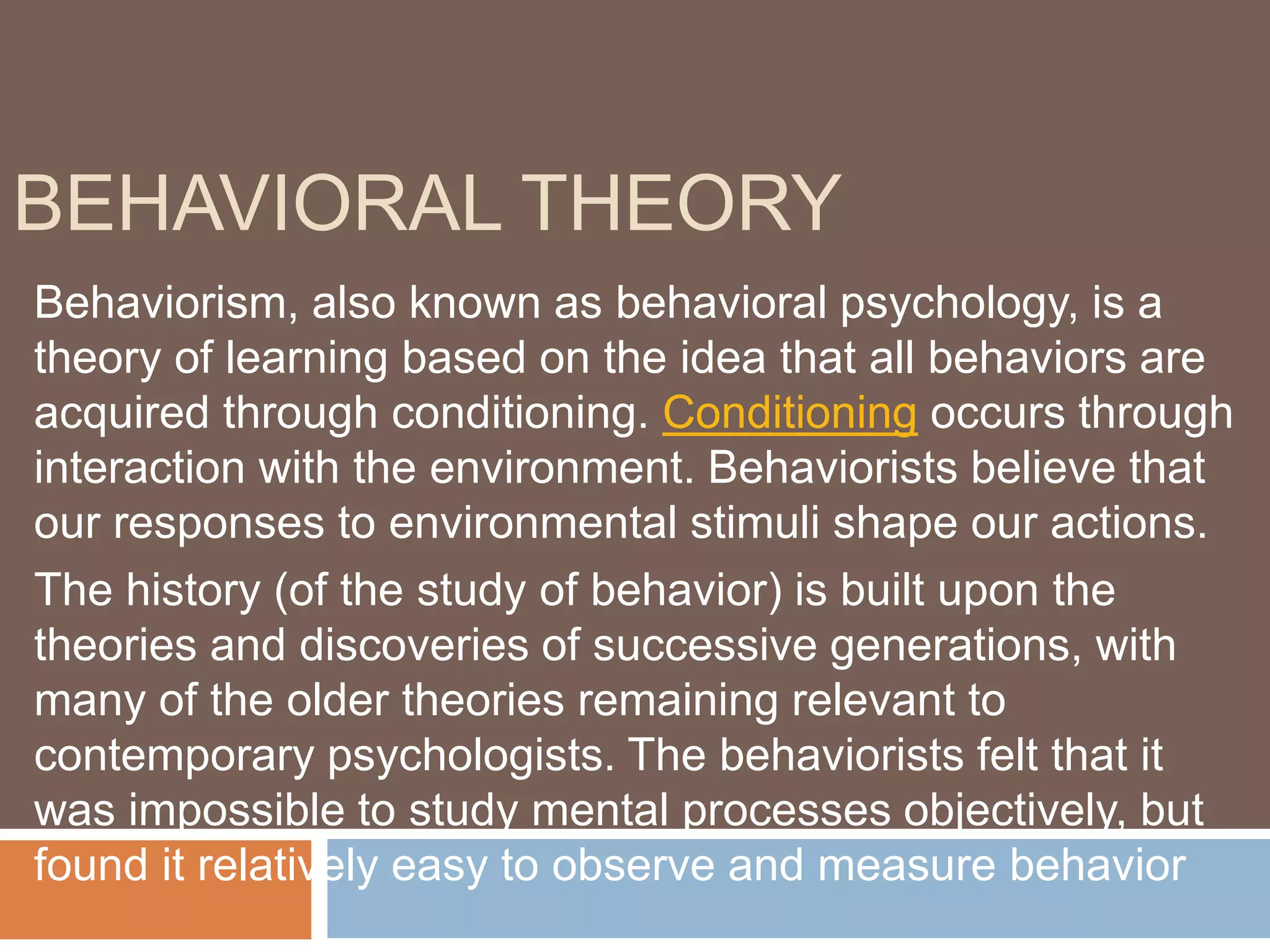 BEHAVIORAL THEORY

Behaviorism, also known as behavioral psychology, is a theory of learning based on the idea that all behaviors are acquired through conditioning. Conditioning occurs through interaction with the environment. Behaviorists believe that our responses to environmental stimuli shape our actions.

The history (of the study of behavior) is built upon the theories and discoveries of successive generations, with many of the older theories remaining relevant to contemporary psychologists. The behaviorists felt that it was impossible to study mental processes objectively, but found it relatively easy to observe and measure behavior